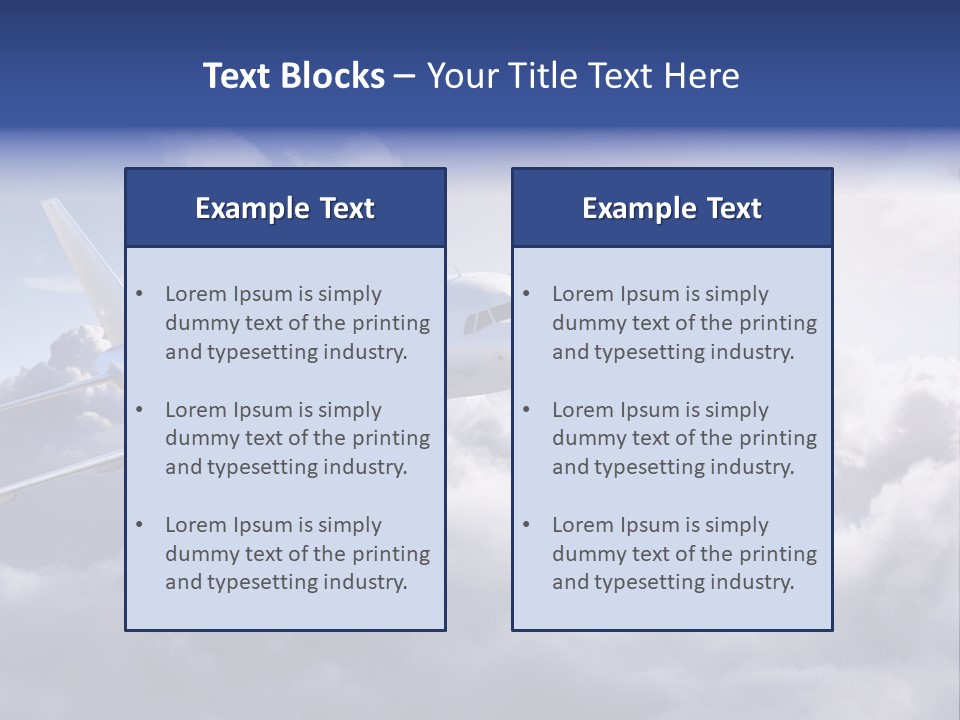 Text Blocks – Your Title Text Here

Example Text

• Lorem Ipsum is simply dummy text of the printing and typesetting industry.

• Lorem Ipsum is simply dummy text of the printing and typesetting industry.

• Lorem Ipsum is simply dummy text of the printing and typesetting industry.

Example Text

• Lorem Ipsum is simply dummy text of the printing and typesetting industry.

• Lorem Ipsum is simply dummy text of the printing and typesetting industry.

• Lorem Ipsum is simply dummy text of the printing and typesetting industry.